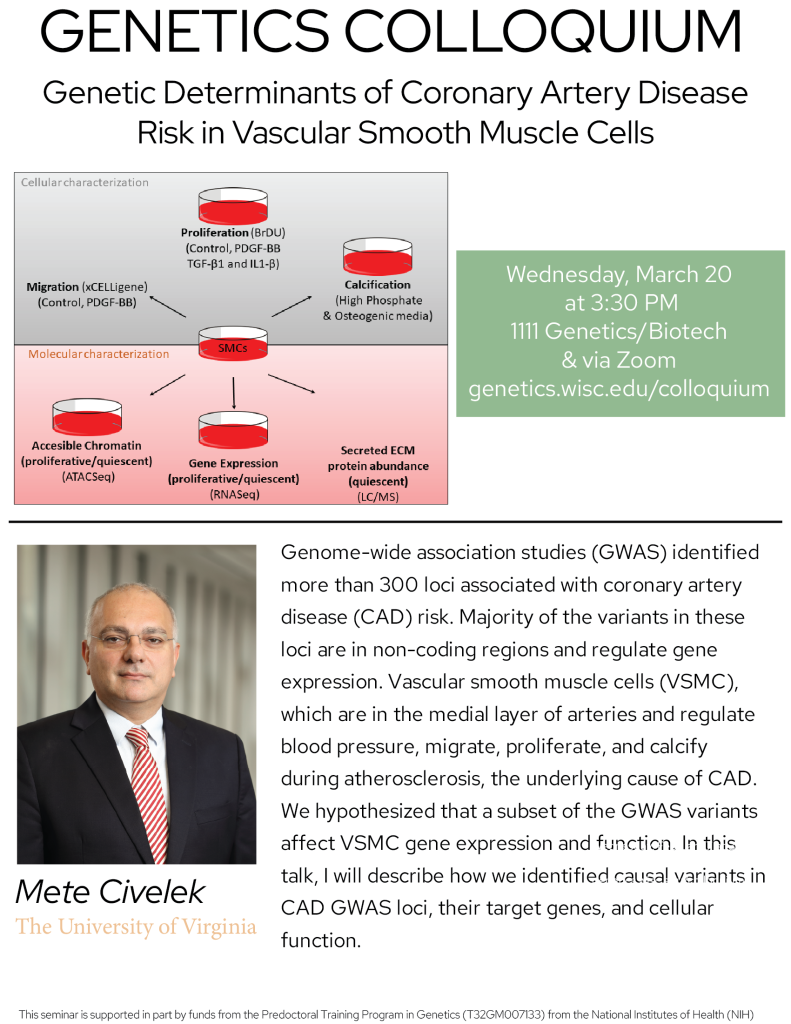 GENETICS COLLOQUIUM

Genetic Determinants of Coronary Artery Disease Risk in Vascular Smooth Muscle Cells

Cellular characterization

Proliferation (BrDU) (Control, PDGF-BB TGF-β1 and IL1-β)

Migration (xCELLigene) (Control, PDGF-BB)

Calcification (High Phosphate & Osteogenic media)

SMCs

Molecular characterization

Accesible Chromatin (proliferative/quiescent) (ATACSeq)

Gene Expression (proliferative/quiescent) (RNASeq)

Secreted ECM protein abundance (quiescent) (LC/MS)

Wednesday, March 20 at 3:30 PM
1111 Genetics/Biotech & via Zoom
genetics.wisc.edu/colloquium

Mete Civelek
The University of Virginia

Genome-wide association studies (GWAS) identified more than 300 loci associated with coronary artery disease (CAD) risk. Majority of the variants in these loci are in non-coding regions and regulate gene expression. Vascular smooth muscle cells (VSMC), which are in the medial layer of arteries and regulate blood pressure, migrate, proliferate, and calcify during atherosclerosis, the underlying cause of CAD. We hypothesized that a subset of the GWAS variants affect VSMC gene expression and function. In this talk, I will describe how we identified causal variants in CAD GWAS loci, their target genes, and cellular function.

This seminar is supported in part by funds from the Predoctoral Training Program in Genetics (T32GM007133) from the National Institutes of Health (NIH)